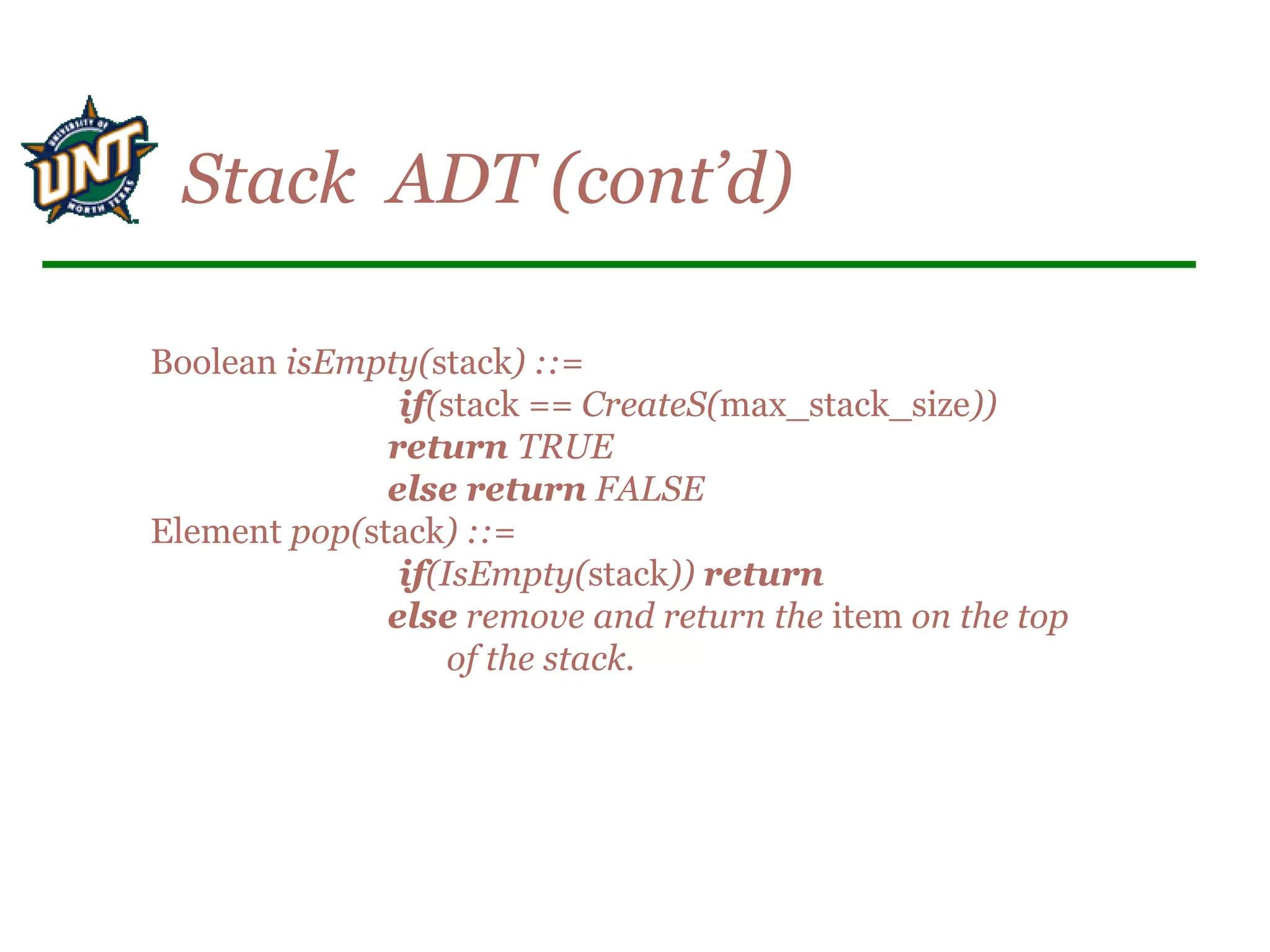 UNIVERSITY OF UNT NORTH TEXAS

Stack ADT (cont'd)

Boolean isEmpty(stack) ::=
if(stack == CreateS(max_stack_size))
return TRUE
else return FALSE
Element pop(stack) ::=
if(IsEmpty(stack)) return
else remove and return the item on the top of the stack.